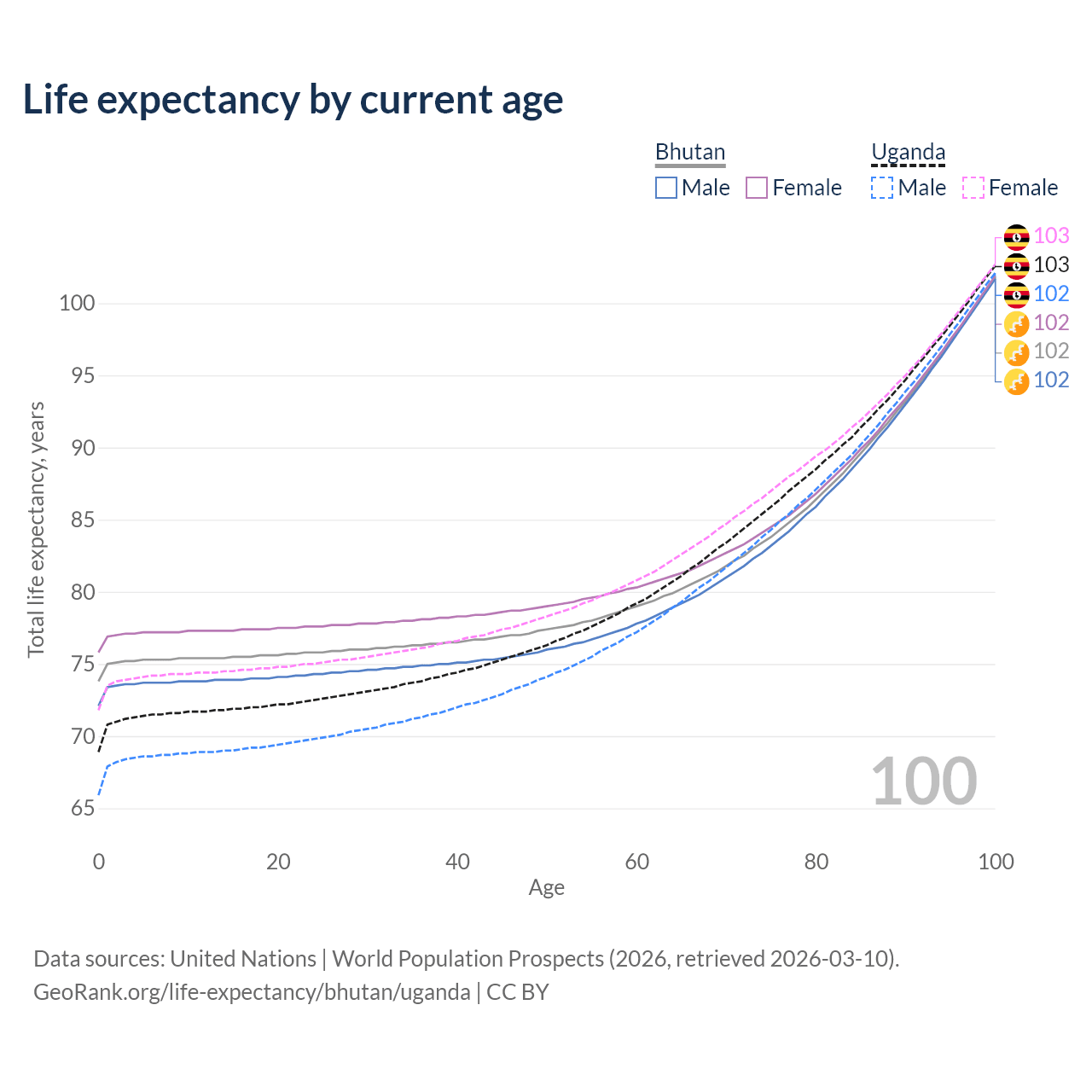 Life expectancy by current age

Bhutan
Male Female

Uganda
Male Female

103
103
102
102
102
102

100
95
90
85
80
75
70
65

Total life expectancy, years

100

0 20 40 60 80 100
Age

Data sources: United Nations | World Population Prospects (2026, retrieved 2026-03-10).
GeoRank.org/life-expectancy/bhutan/uganda | CC BY